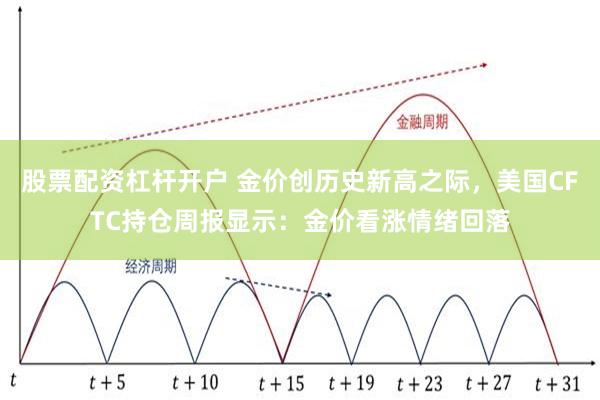 金融周期

股票配资杠杆开户 金价创历史新高之际，美国CFTC持仓周报显示：金价看涨情绪回落

经济周期

$t$ $t+5$ $t+10$ $t+15$ $t+19$ $t+23$ $t+27$ $t+31$